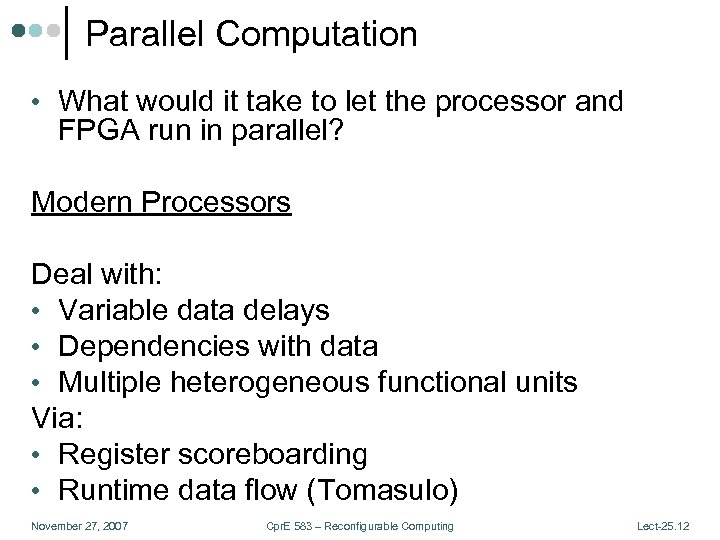 Parallel Computation

• What would it take to let the processor and FPGA run in parallel?

Modern Processors

Deal with:
• Variable data delays
• Dependencies with data
• Multiple heterogeneous functional units
Via:
• Register scoreboarding
• Runtime data flow (Tomasulo)

November 27, 2007 CprE 583 – Reconfigurable Computing Lect-25.12